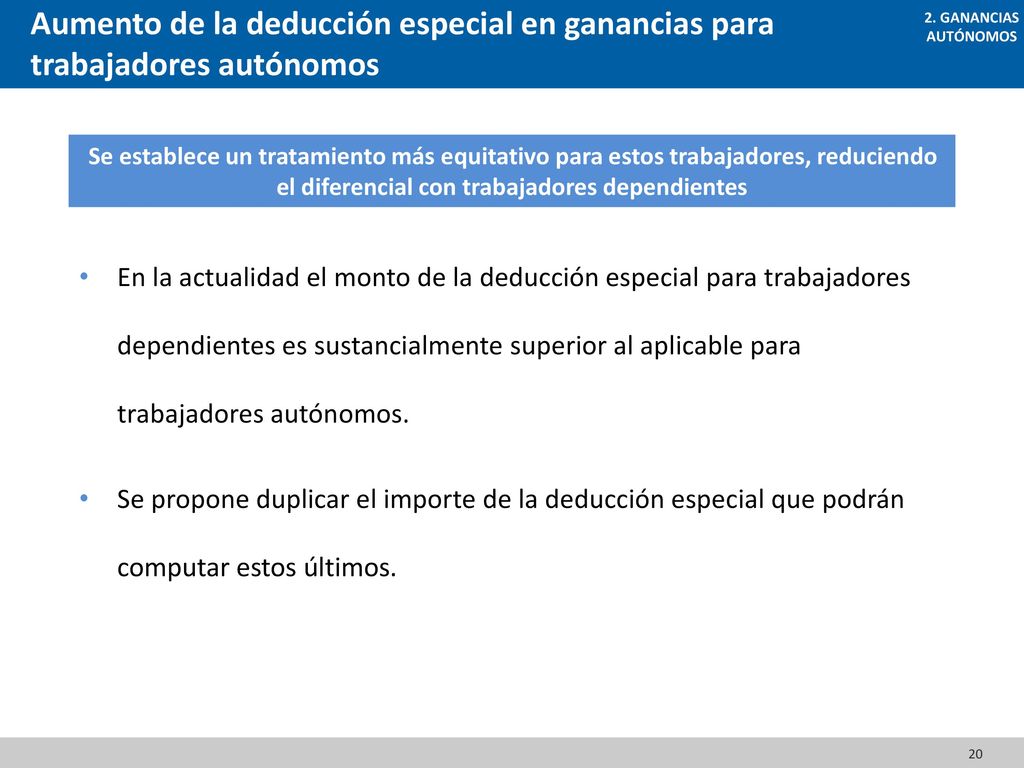 Aumento de la deducción especial en ganancias para trabajadores autónomos

2. GANANCIAS AUTÓNOMOS

Se establece un tratamiento más equitativo para estos trabajadores, reduciendo el diferencial con trabajadores dependientes

• En la actualidad el monto de la deducción especial para trabajadores dependientes es sustancialmente superior al aplicable para trabajadores autónomos.

• Se propone duplicar el importe de la deducción especial que podrán computar estos últimos.

20